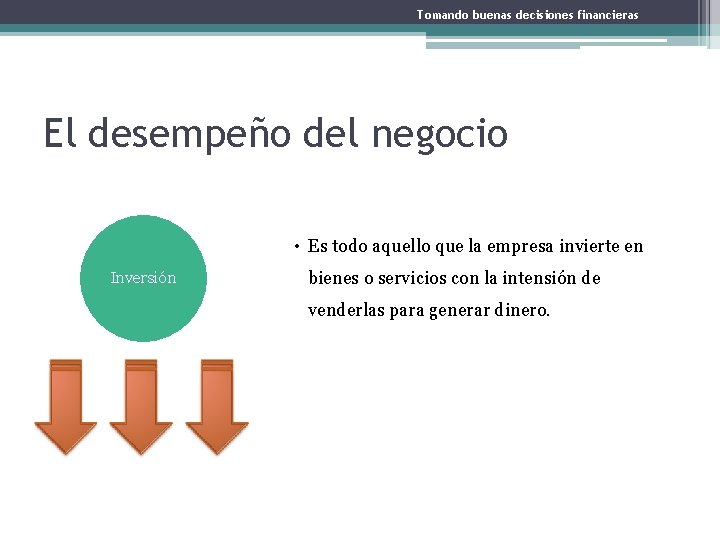 Tomando buenas decisiones financieras

El desempeño del negocio

Inversión

• Es todo aquello que la empresa invierte en bienes o servicios con la intensión de venderlas para generar dinero.